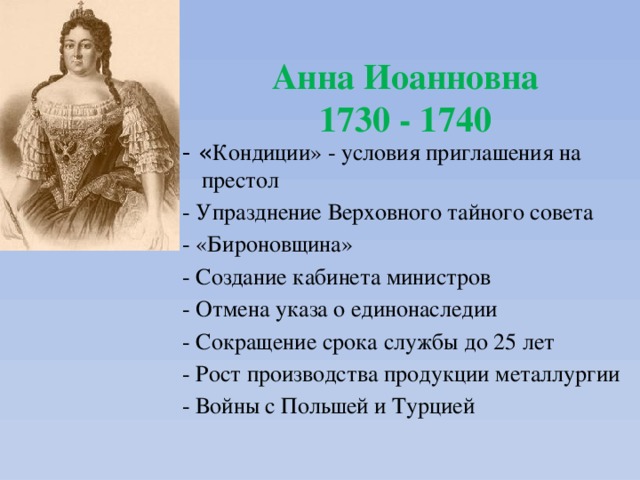 Анна Иоанновна
1730 - 1740

- «Кондиции» - условия приглашения на престол
- Упразднение Верховного тайного совета
- «Бироновщина»
- Создание кабинета министров
- Отмена указа о единонаследии
- Сокращение срока службы до 25 лет
- Рост производства продукции металлургии
- Войны с Польшей и Турцией